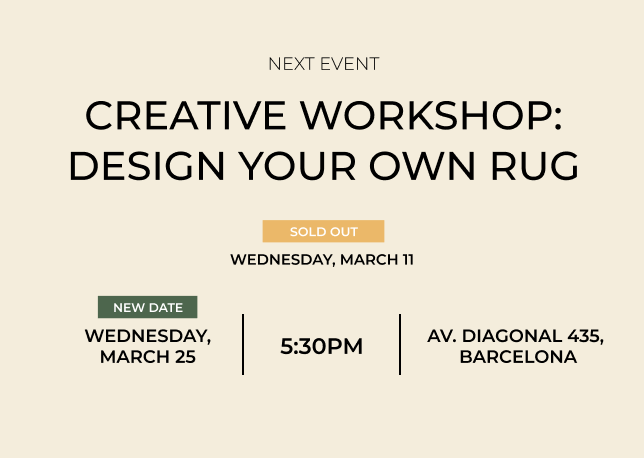 NEXT EVENT

CREATIVE WORKSHOP: DESIGN YOUR OWN RUG

SOLD OUT

WEDNESDAY, MARCH 11

NEW DATE

WEDNESDAY, MARCH 25

5:30PM

AV. DIAGONAL 435, BARCELONA